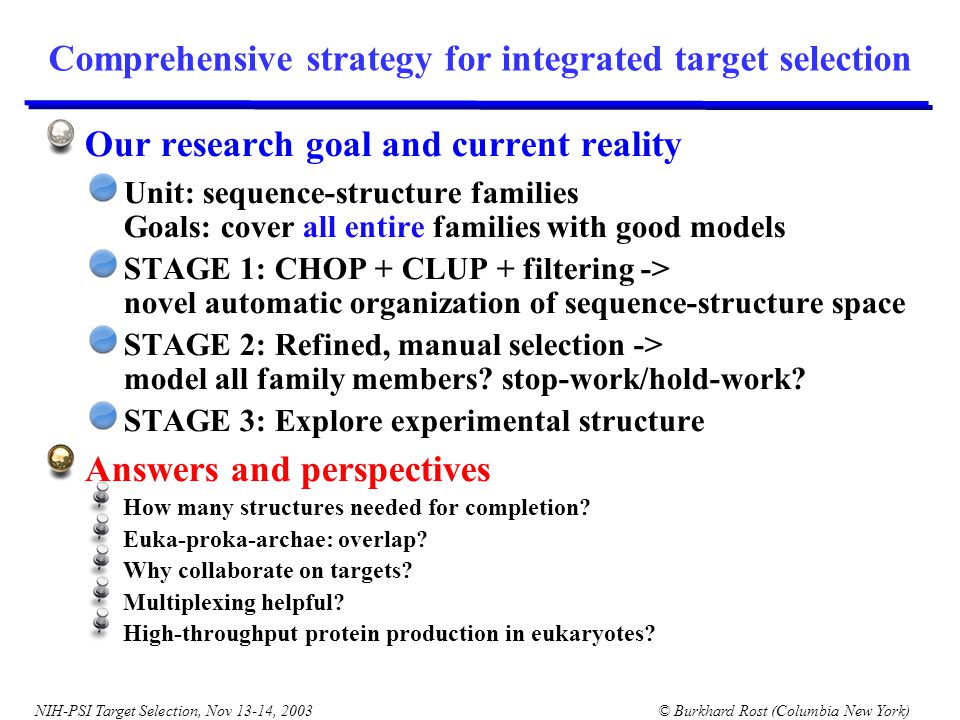 Comprehensive strategy for integrated target selection

Our research goal and current reality

Unit: sequence-structure families
Goals: cover all entire families with good models

STAGE 1: CHOP + CLUP + filtering ->
novel automatic organization of sequence-structure space

STAGE 2: Refined, manual selection ->
model all family members? stop-work/hold-work?

STAGE 3: Explore experimental structure

Answers and perspectives

How many structures needed for completion?

Euka-proka-archae: overlap?

Why collaborate on targets?

Multiplexing helpful?

High-throughput protein production in eukaryotes?

NIH-PSI Target Selection, Nov 13-14, 2003

© Burkhard Rost (Columbia New York)